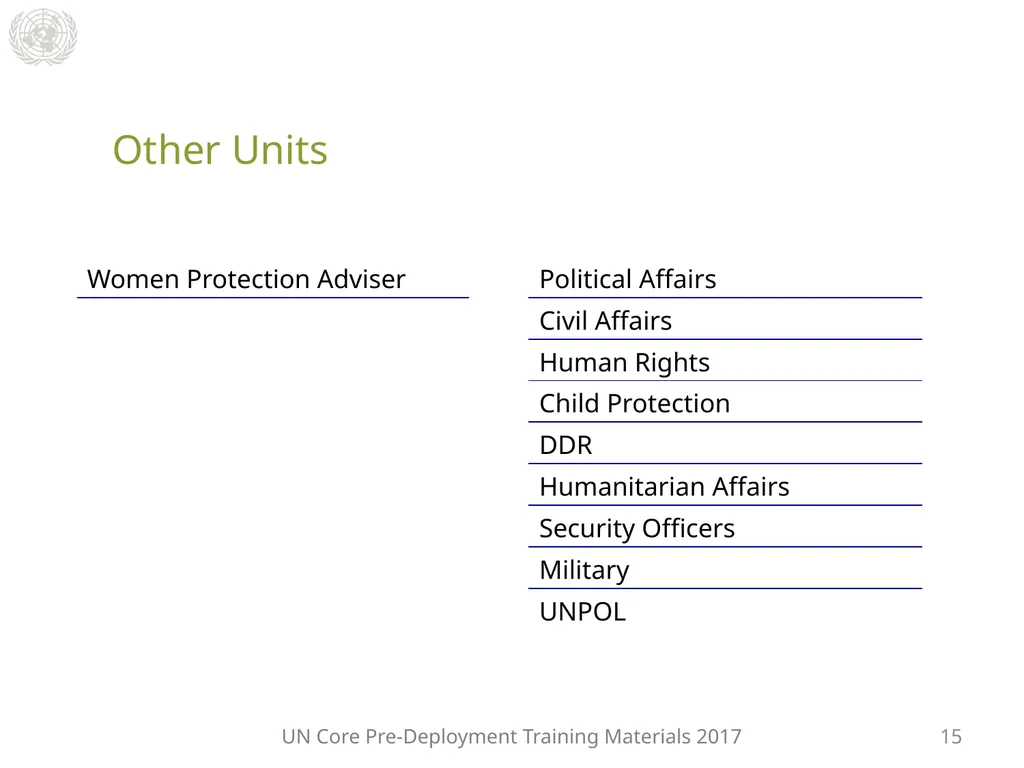 Other Units

Women Protection Adviser

Political Affairs

Civil Affairs

Human Rights

Child Protection

DDR

Humanitarian Affairs

Security Officers

Military

UNPOL

UN Core Pre-Deployment Training Materials 2017

15